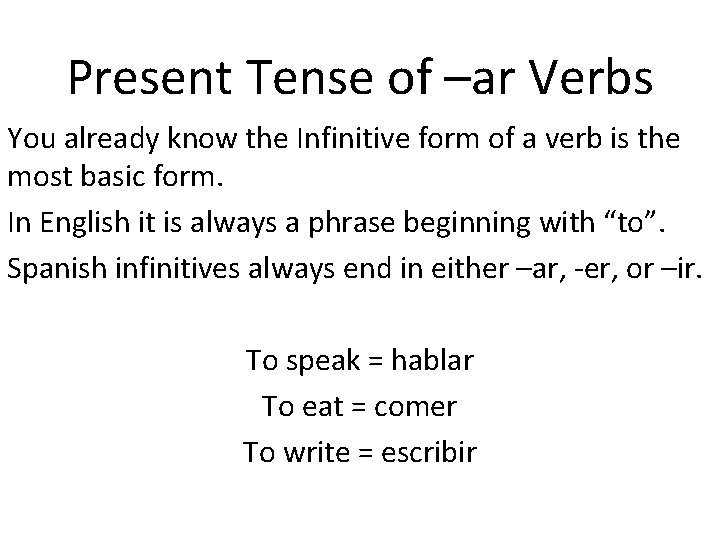 Present Tense of –ar Verbs

You already know the Infinitive form of a verb is the most basic form.

In English it is always a phrase beginning with “to”.

Spanish infinitives always end in either –ar, -er, or –ir.

To speak = hablar

To eat = comer

To write = escribir